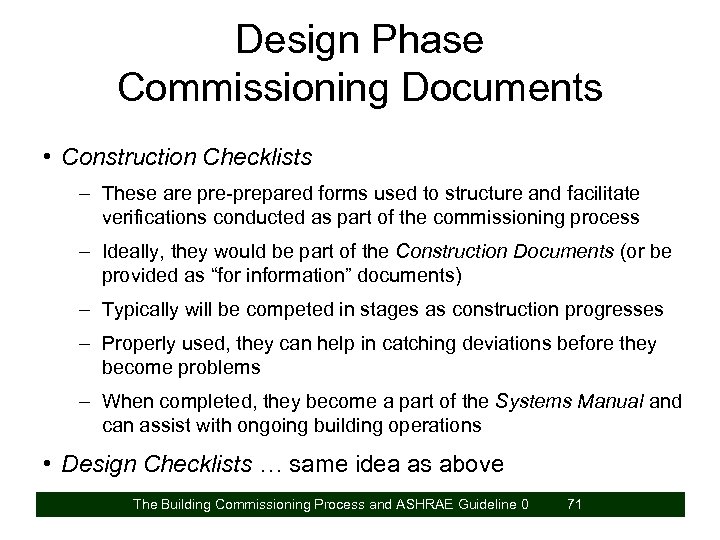 Design Phase
Commissioning Documents

• Construction Checklists

– These are pre-prepared forms used to structure and facilitate verifications conducted as part of the commissioning process

– Ideally, they would be part of the Construction Documents (or be provided as “for information” documents)

– Typically will be competed in stages as construction progresses

– Properly used, they can help in catching deviations before they become problems

– When completed, they become a part of the Systems Manual and can assist with ongoing building operations

• Design Checklists … same idea as above

The Building Commissioning Process and ASHRAE Guideline 0 71